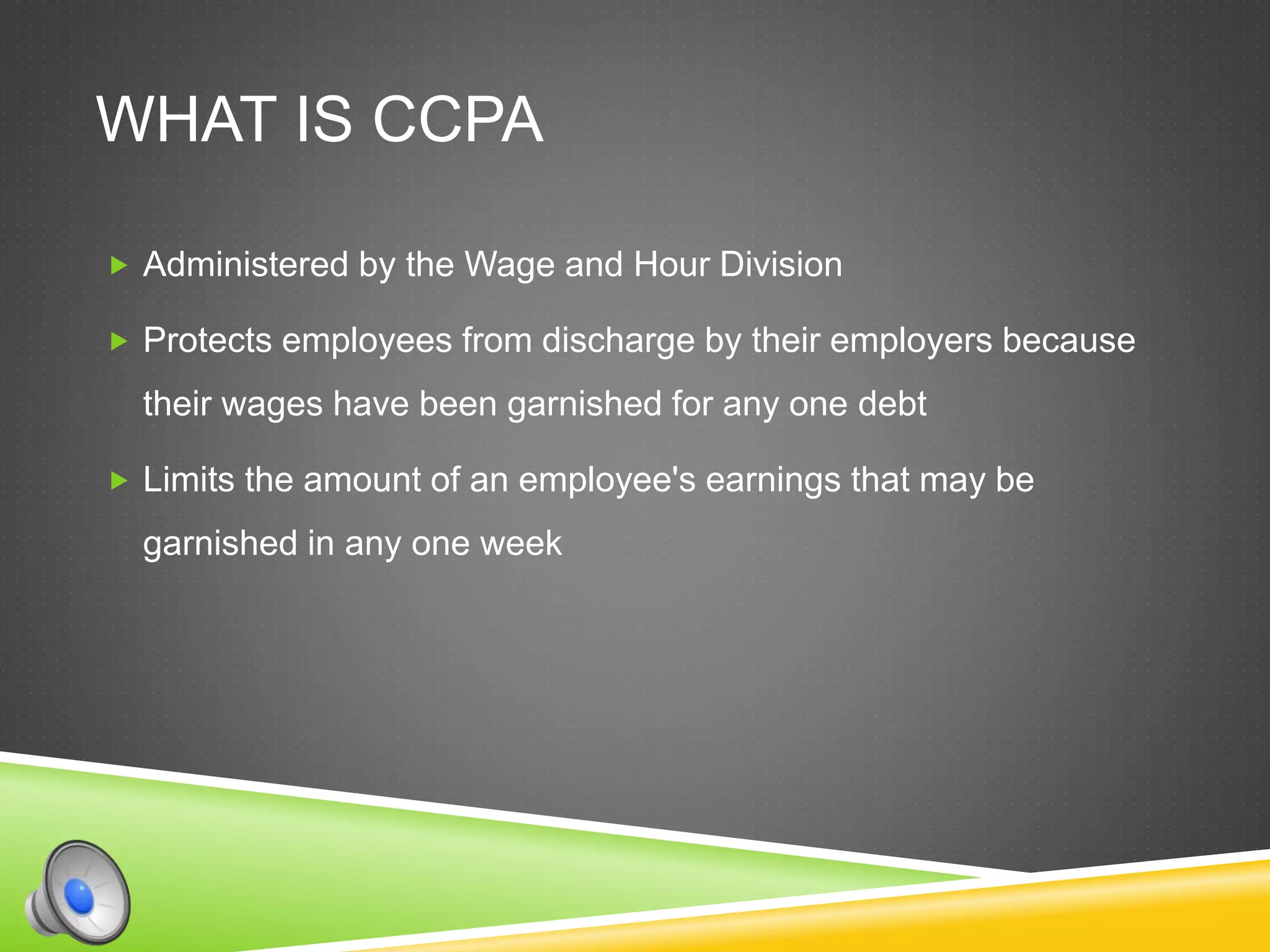 WHAT IS CCPA

Administered by the Wage and Hour Division

Protects employees from discharge by their employers because their wages have been garnished for any one debt

Limits the amount of an employee's earnings that may be garnished in any one week